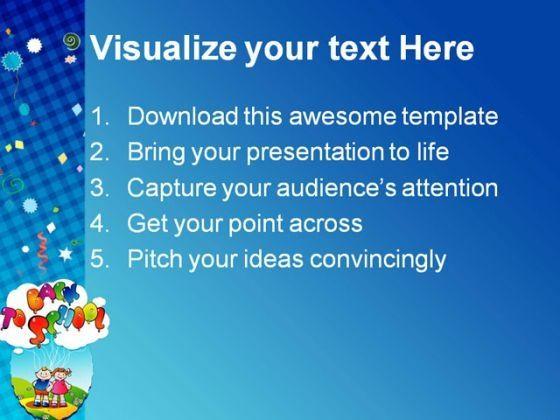 Visualize your text Here

1. Download this awesome template
2. Bring your presentation to life
3. Capture your audience's attention
4. Get your point across
5. Pitch your ideas convincingly

BACK TO SCHOOL